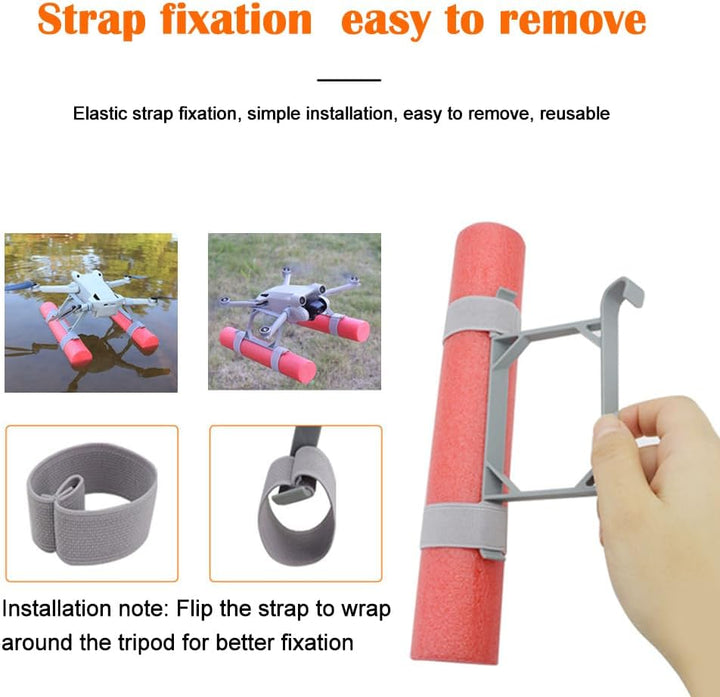 Strap fixation easy to remove

Elastic strap fixation, simple installation, easy to remove, reusable

Installation note: Flip the strap to wrap around the tripod for better fixation